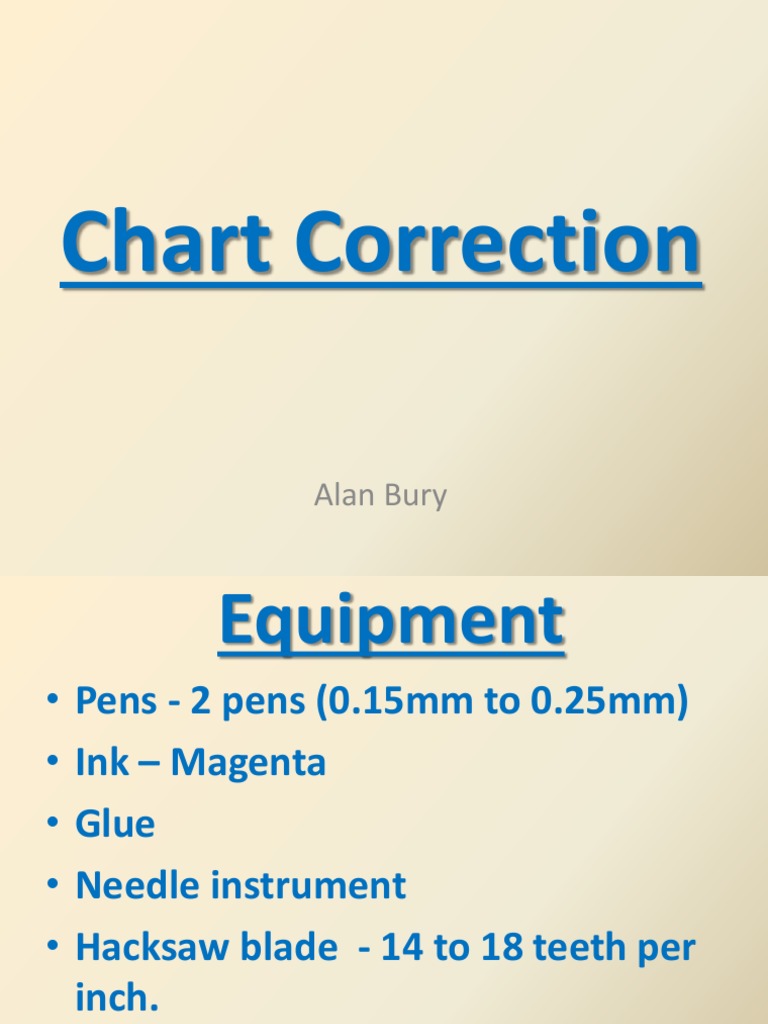 Chart Correction

Alan Bury

Equipment

• Pens - 2 pens (0.15mm to 0.25mm)
• Ink – Magenta
• Glue
• Needle instrument
• Hacksaw blade - 14 to 18 teeth per inch.